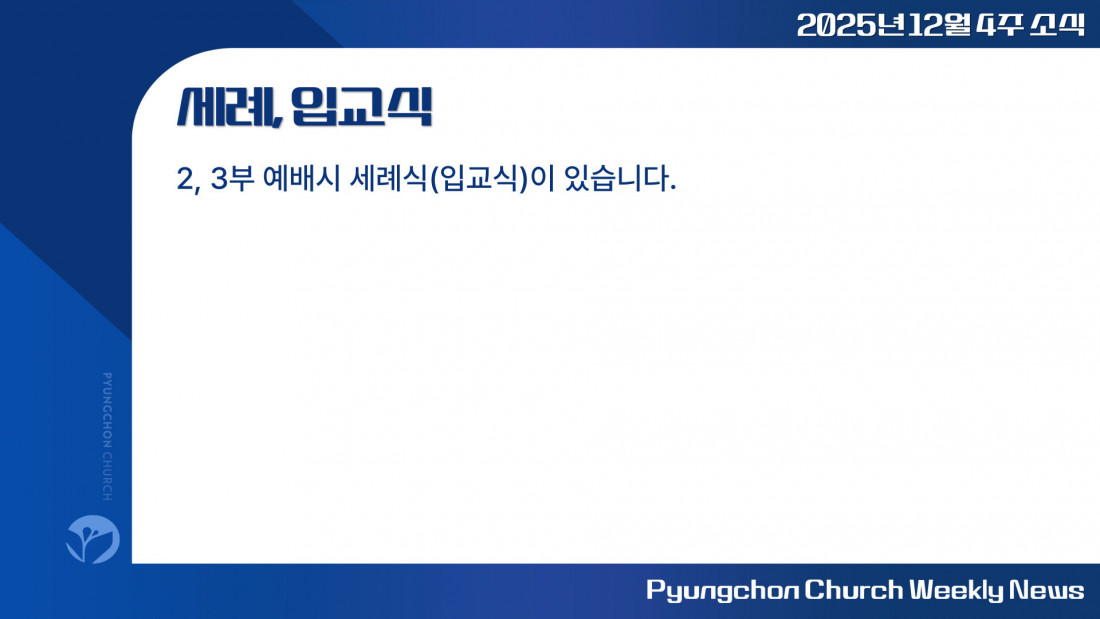 2025년 12월 4주 소식

세례, 입교식

2, 3부 예배시 세례식(입교식)이 있습니다.

PYUNGCHON CHURCH

Pyungchon Church Weekly News